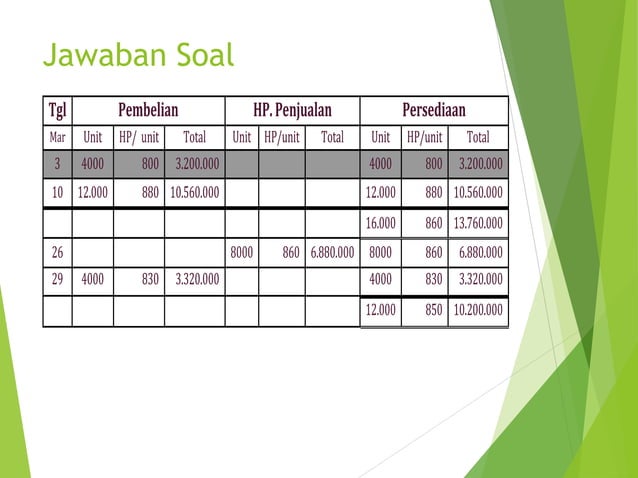 Jawaban Soal

| Tgl | Pembelian | | | HP. Penjualan | | | Persediaan | | |
|---|---|---|---|---|---|---|---|---|---|
| Mar | Unit | HP/ unit | Total | Unit | HP/unit | Total | Unit | HP/unit | Total |
| 3 | 4000 | 800 | 3.200.000 | | | | 4000 | 800 | 3.200.000 |
| 10 | 12.000 | 880 | 10.560.000 | | | | 12.000 | 880 | 10.560.000 |
| | | | | | | | 16.000 | 860 | 13.760.000 |
| 26 | | | | 8000 | 860 | 6.880.000 | 8000 | 860 | 6.880.000 |
| 29 | 4000 | 830 | 3.320.000 | | | | 4000 | 830 | 3.320.000 |
| | | | | | | | 12.000 | 850 | 10.200.000 |